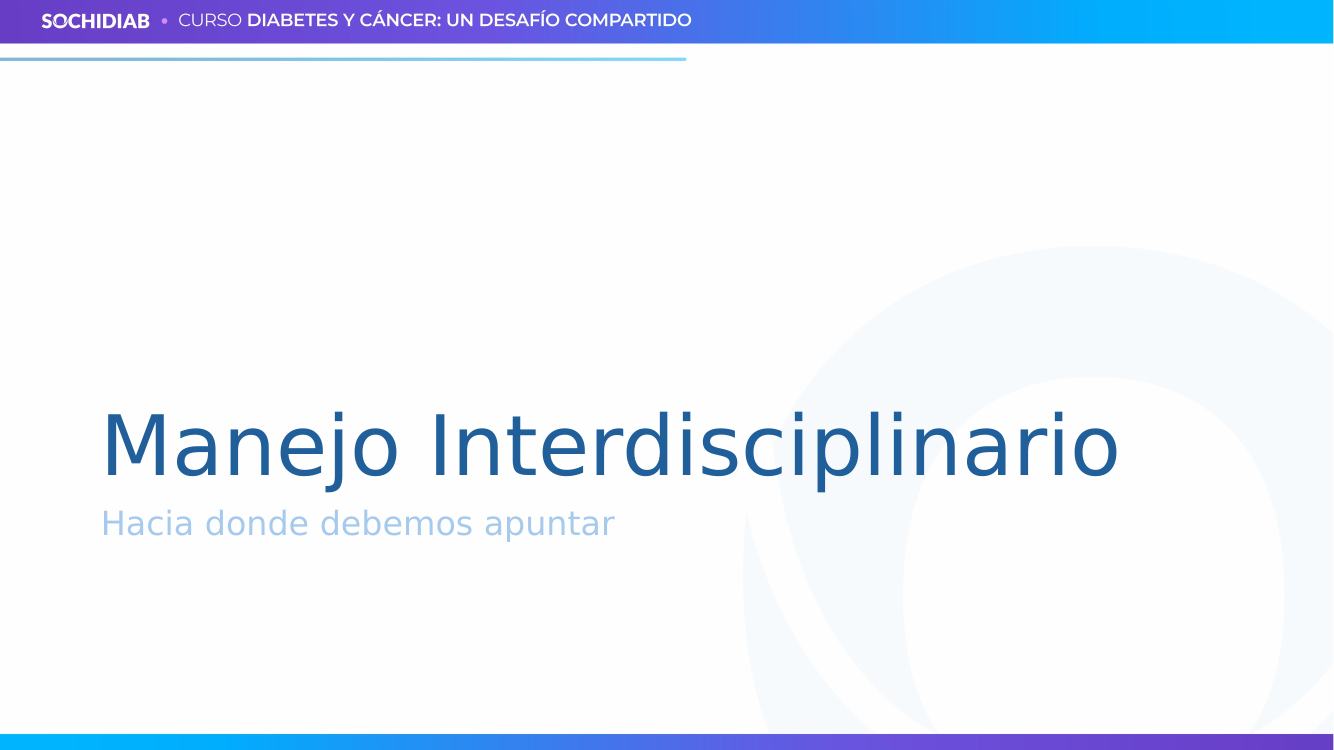 SOCHIDIAB • CURSO DIABETES Y CÁNCER: UN DESAFÍO COMPARTIDO

Manejo Interdisciplinario

Hacia donde debemos apuntar